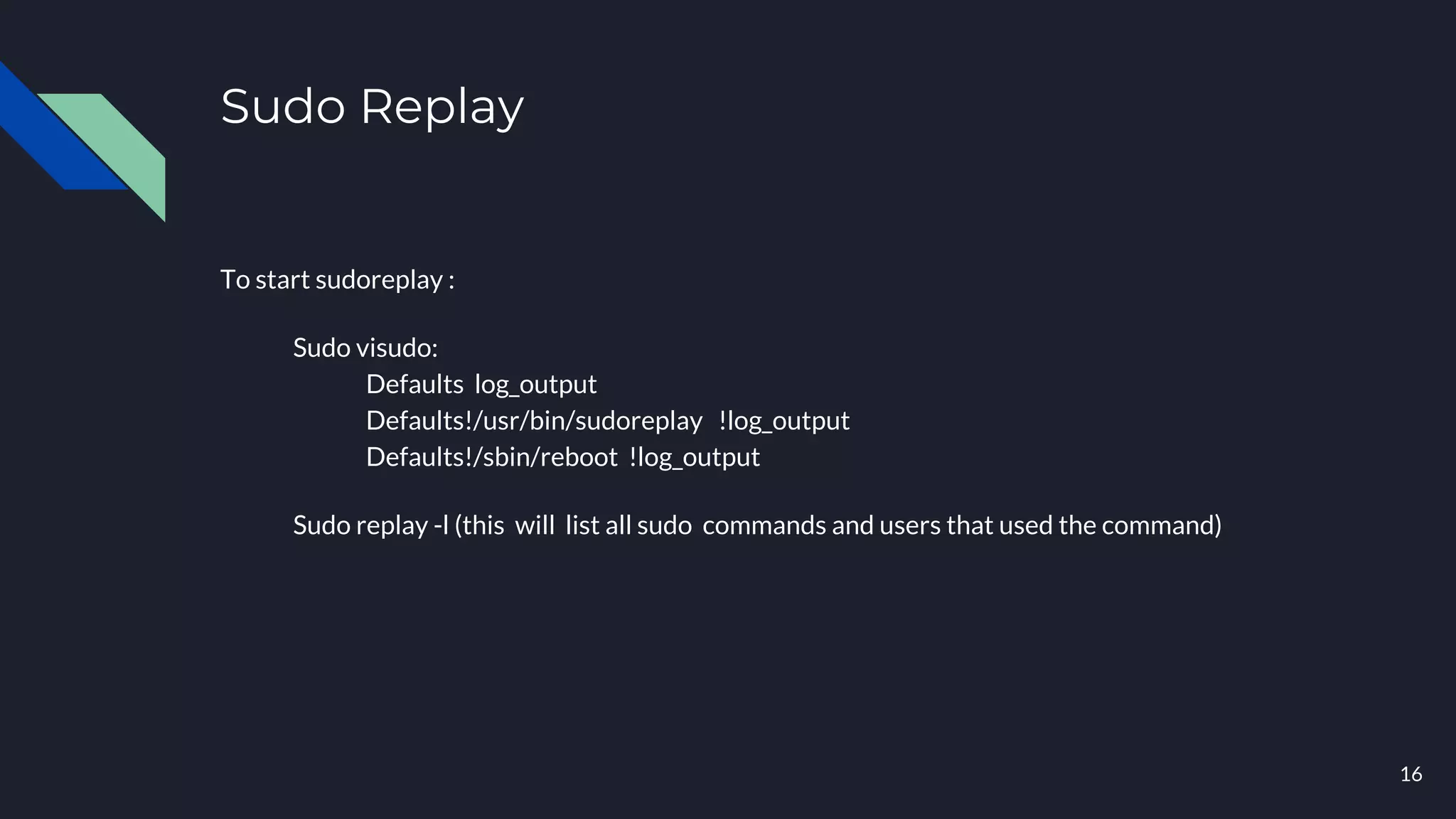 Sudo Replay

To start sudoreplay :

Sudo visudo:

Defaults log_output

Defaults!/usr/bin/sudoreplay !log_output

Defaults!/sbin/reboot !log_output

Sudo replay -l (this will list all sudo commands and users that used the command)

16